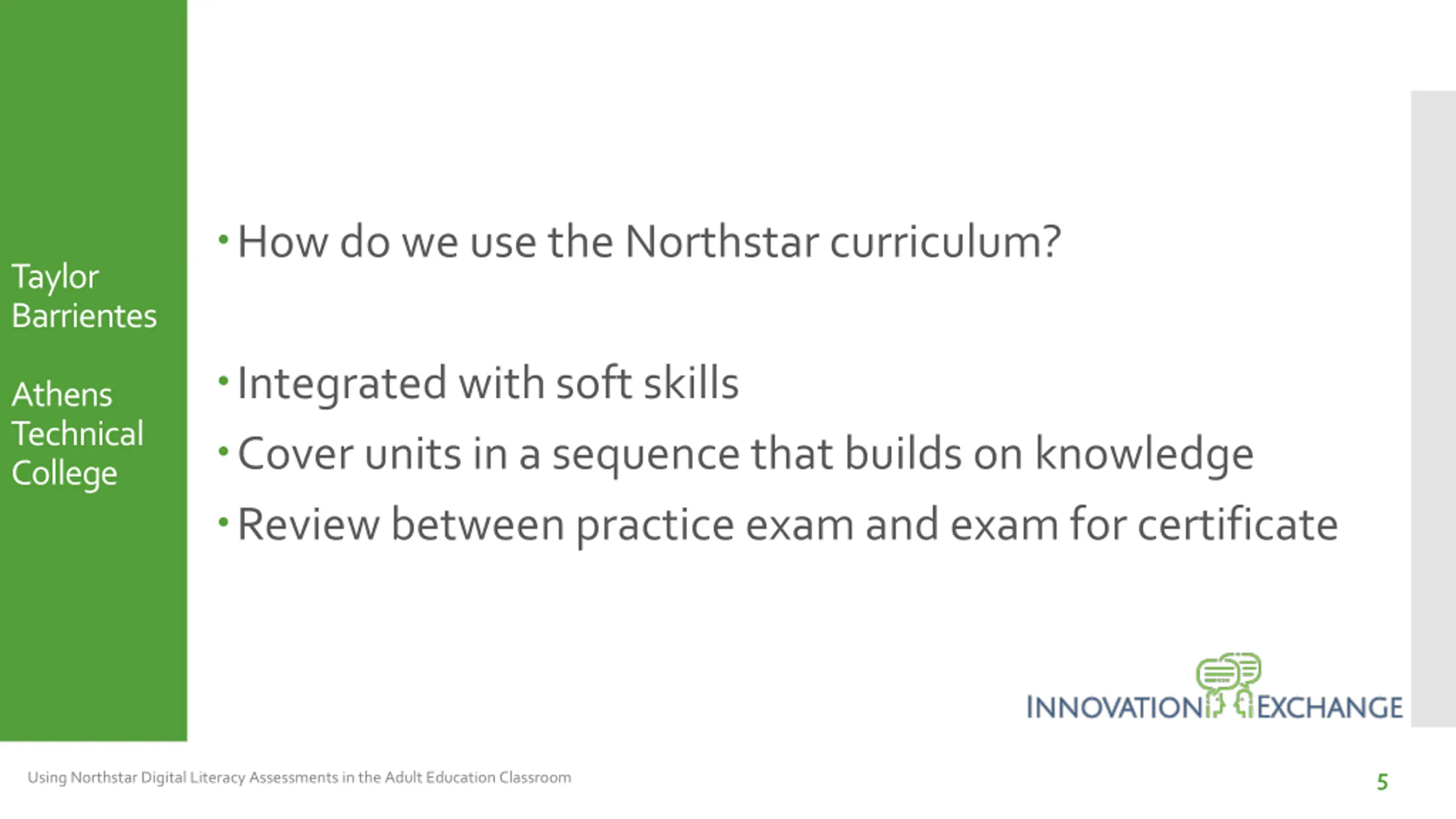 Taylor Barrientes

Athens Technical College

• How do we use the Northstar curriculum?

• Integrated with soft skills
• Cover units in a sequence that builds on knowledge
• Review between practice exam and exam for certificate

INNOVATION EXCHANGE

Using Northstar Digital Literacy Assessments in the Adult Education Classroom

5